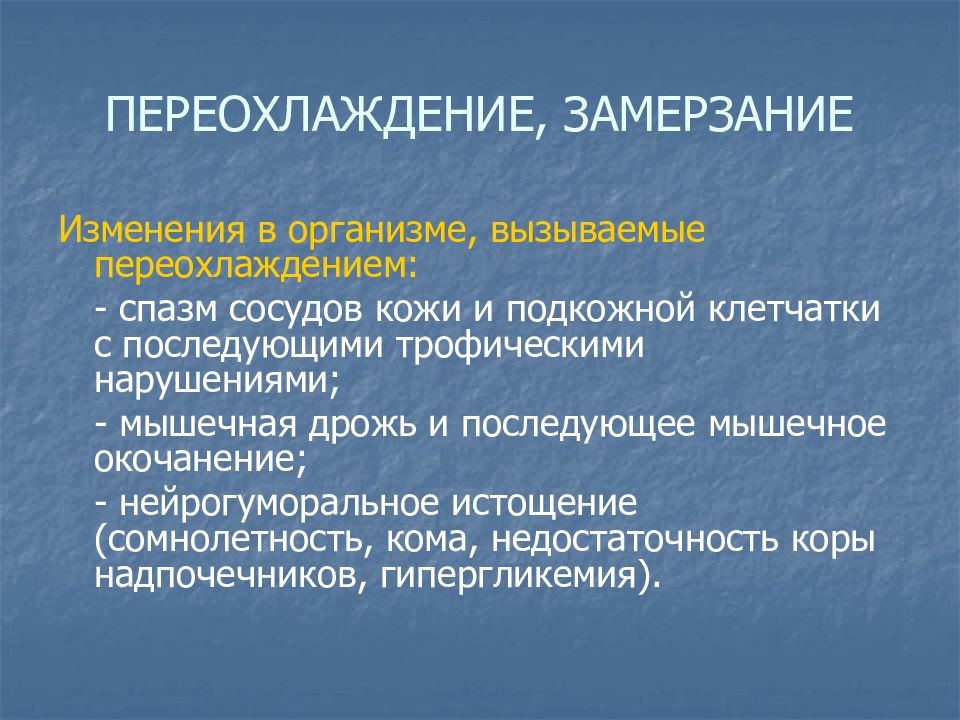 ПЕРЕОХЛАЖДЕНИЕ, ЗАМЕРЗАНИЕ

Изменения в организме, вызываемые переохлаждением:

- спазм сосудов кожи и подкожной клетчатки с последующими трофическими нарушениями;

- мышечная дрожь и последующее мышечное окочанение;

- нейрогуморальное истощение (сомнолетность, кома, недостаточность коры надпочечников, гипергликемия).